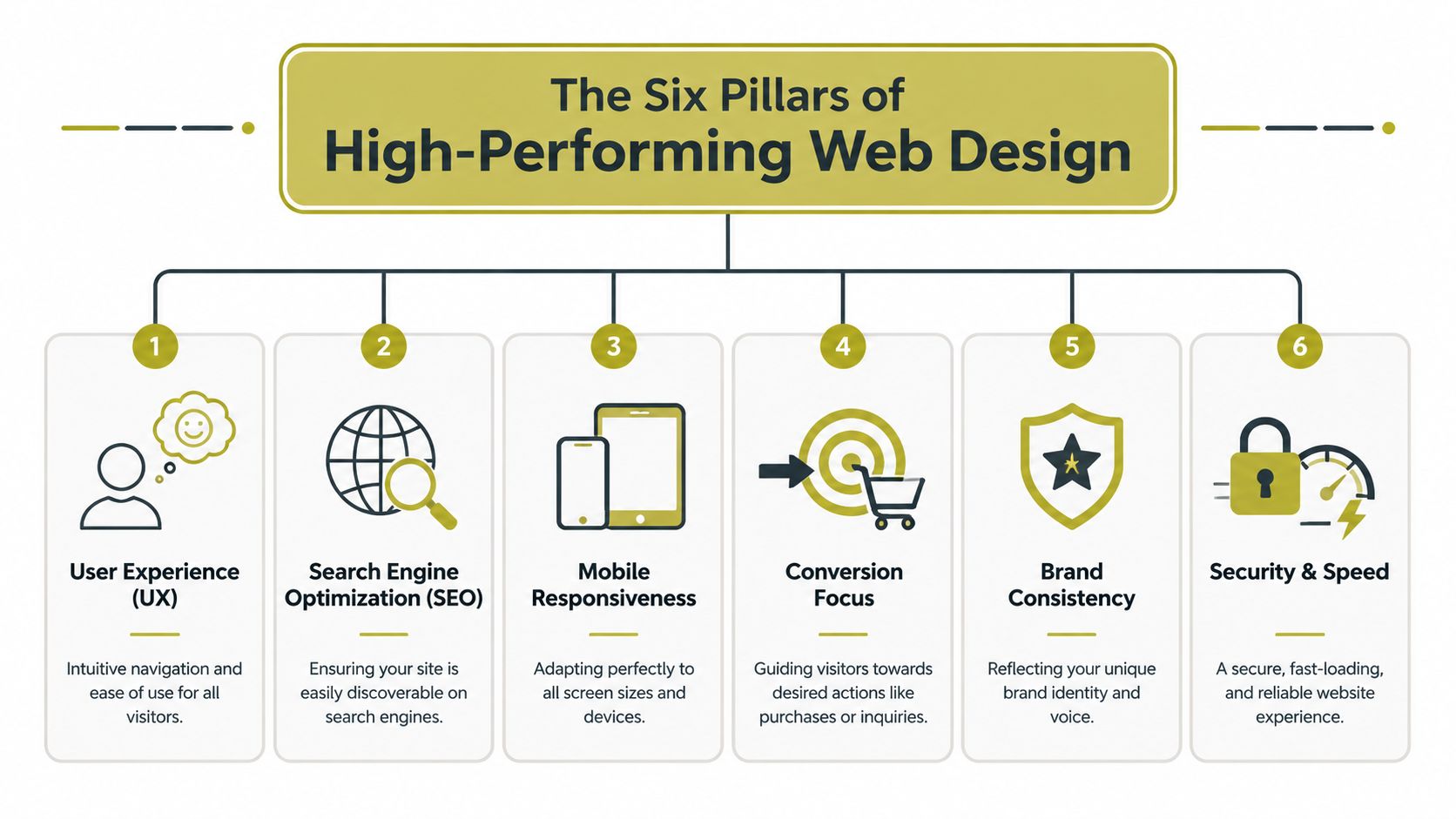 The Six Pillars of
High-Performing Web Design

1

User Experience (UX)

Intuitive navigation and ease of use for all visitors.

2

Search Engine Optimization (SEO)

Ensuring your site is easily discoverable on search engines.

3

Mobile Responsiveness

Adapting perfectly to all screen sizes and devices.

4

Conversion Focus

Guiding visitors towards desired actions like purchases or inquiries.

5

Brand Consistency

Reflecting your unique brand identity and voice.

6

Security & Speed

A secure, fast-loading, and reliable website experience.